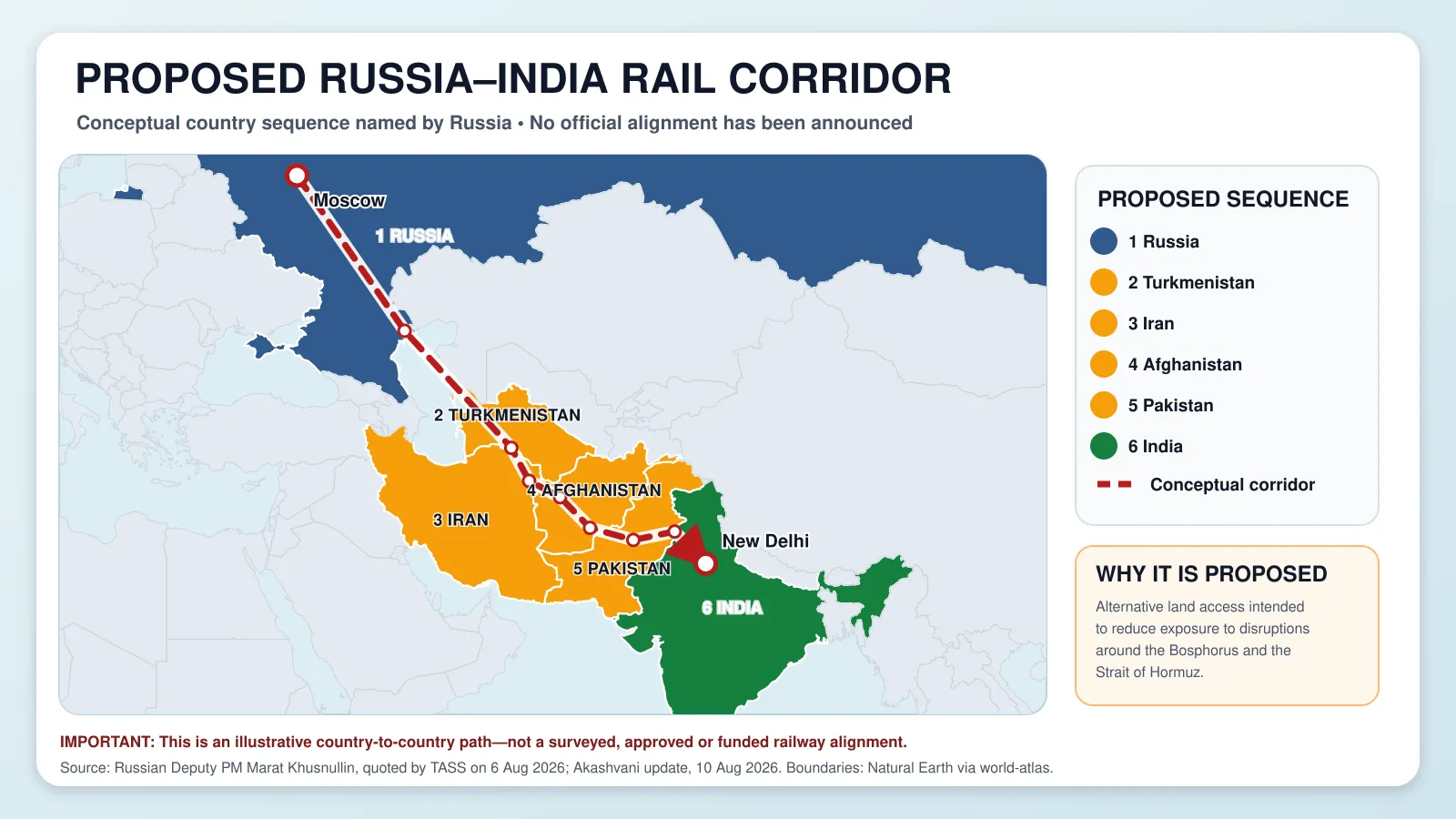 PROPOSED RUSSIA–INDIA RAIL CORRIDOR

Conceptual country sequence named by Russia • No official alignment has been announced

Moscow

1 RUSSIA

2 TURKMENISTAN

3 IRAN

4 AFGHANISTAN

5 PAKISTAN

New Delhi

6 INDIA

PROPOSED SEQUENCE

1 Russia

2 Turkmenistan

3 Iran

4 Afghanistan

5 Pakistan

6 India

Conceptual corridor

WHY IT IS PROPOSED

Alternative land access intended to reduce exposure to disruptions around the Bosphorus and the Strait of Hormuz.

IMPORTANT: This is an illustrative country-to-country path—not a surveyed, approved or funded railway alignment.

Source: Russian Deputy PM Marat Khusnullin, quoted by TASS on 6 Aug 2026; Akashvani update, 10 Aug 2026. Boundaries: Natural Earth via world-atlas.